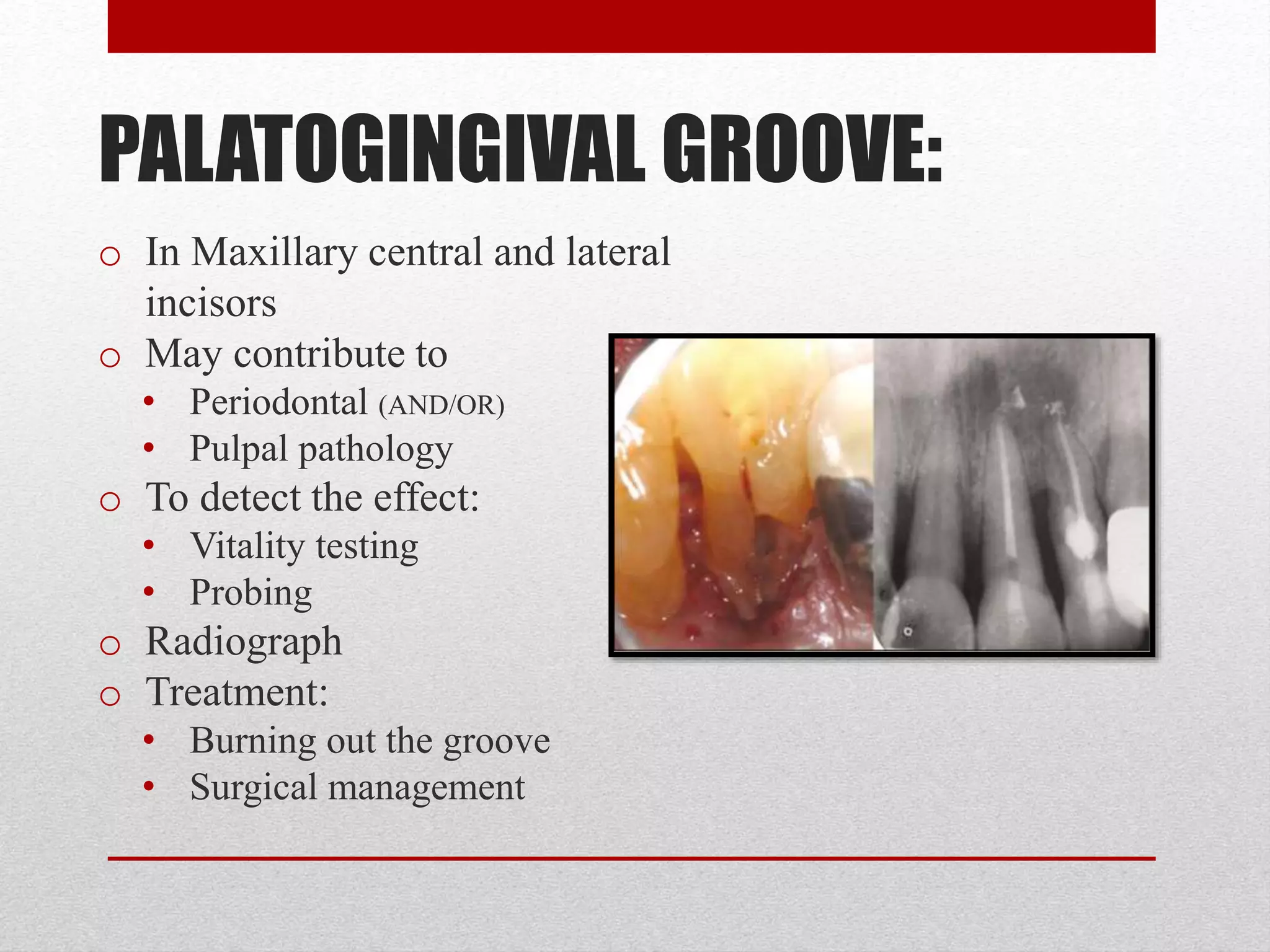 PALATOGINGIVAL GROOVE:

o In Maxillary central and lateral incisors
o May contribute to
• Periodontal (AND/OR)
• Pulpal pathology
o To detect the effect:
• Vitality testing
• Probing
o Radiograph
o Treatment:
• Burning out the groove
• Surgical management